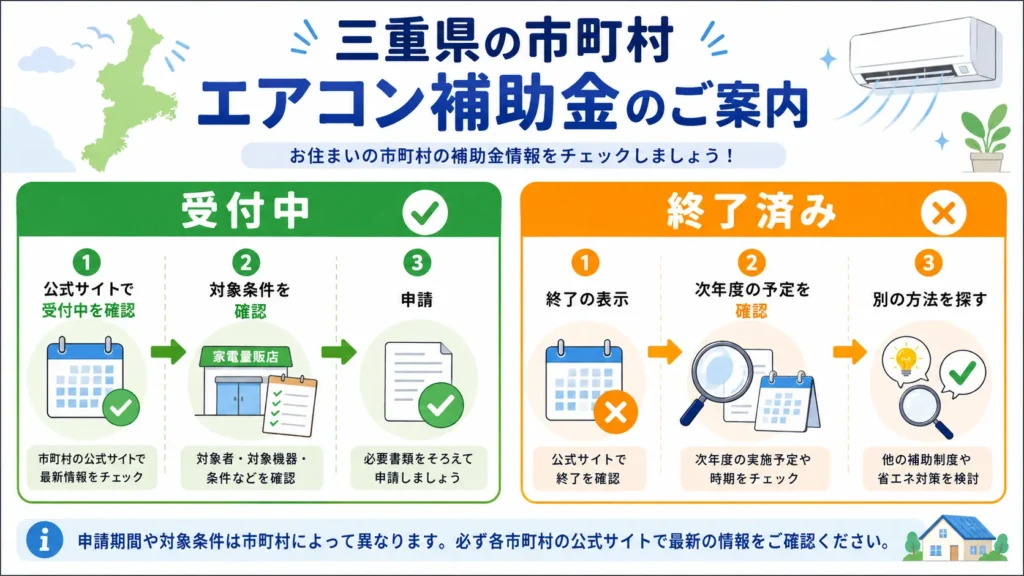 三重県の市町村
エアコン補助金のご案内

お住まいの市町村の補助金情報をチェックしましょう！

受付中

1
公式サイトで
受付中を確認

市町村の公式サイトで
最新情報をチェック

2
対象条件を
確認

家電量販店

対象者・対象機器・
条件などを確認

3
申請

必要書類をそろえて
申請しましょう

終了済み

1
終了の表示

公式サイトで
終了を確認

2
次年度の予定を
確認

次年度の実施予定や
時期をチェック

3
別の方法を探す

他の補助制度や
省エネ対策を検討

申請期間や対象条件は市町村によって異なります。必ず各市町村の公式サイトで最新の情報をご確認ください。